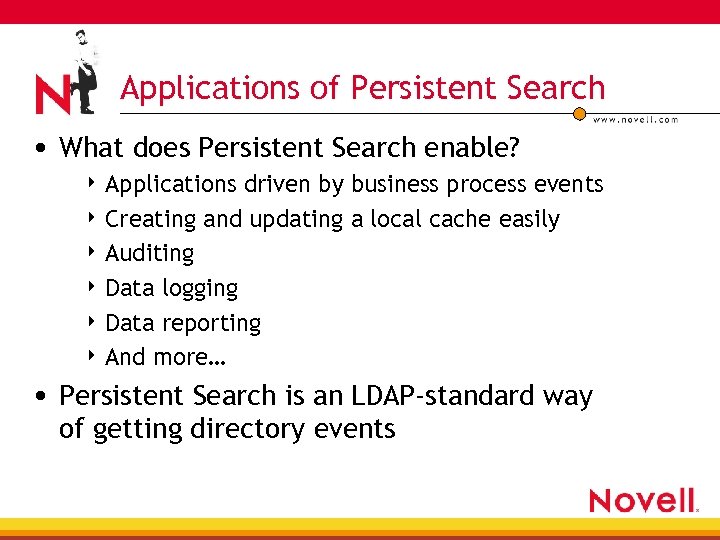 N

Applications of Persistent Search

www.novell.com

• What does Persistent Search enable?
‣ Applications driven by business process events
‣ Creating and updating a local cache easily
‣ Auditing
‣ Data logging
‣ Data reporting
‣ And more…

• Persistent Search is an LDAP-standard way of getting directory events

Novell.